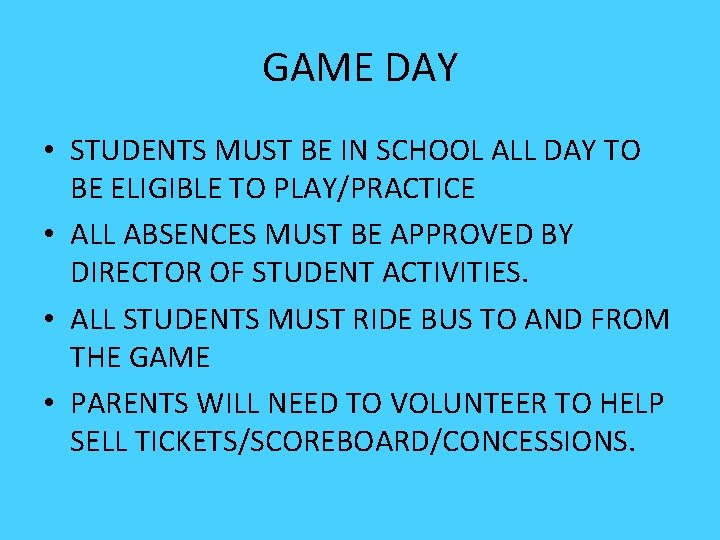 GAME DAY

• STUDENTS MUST BE IN SCHOOL ALL DAY TO BE ELIGIBLE TO PLAY/PRACTICE
• ALL ABSENCES MUST BE APPROVED BY DIRECTOR OF STUDENT ACTIVITIES.
• ALL STUDENTS MUST RIDE BUS TO AND FROM THE GAME
• PARENTS WILL NEED TO VOLUNTEER TO HELP SELL TICKETS/SCOREBOARD/CONCESSIONS.